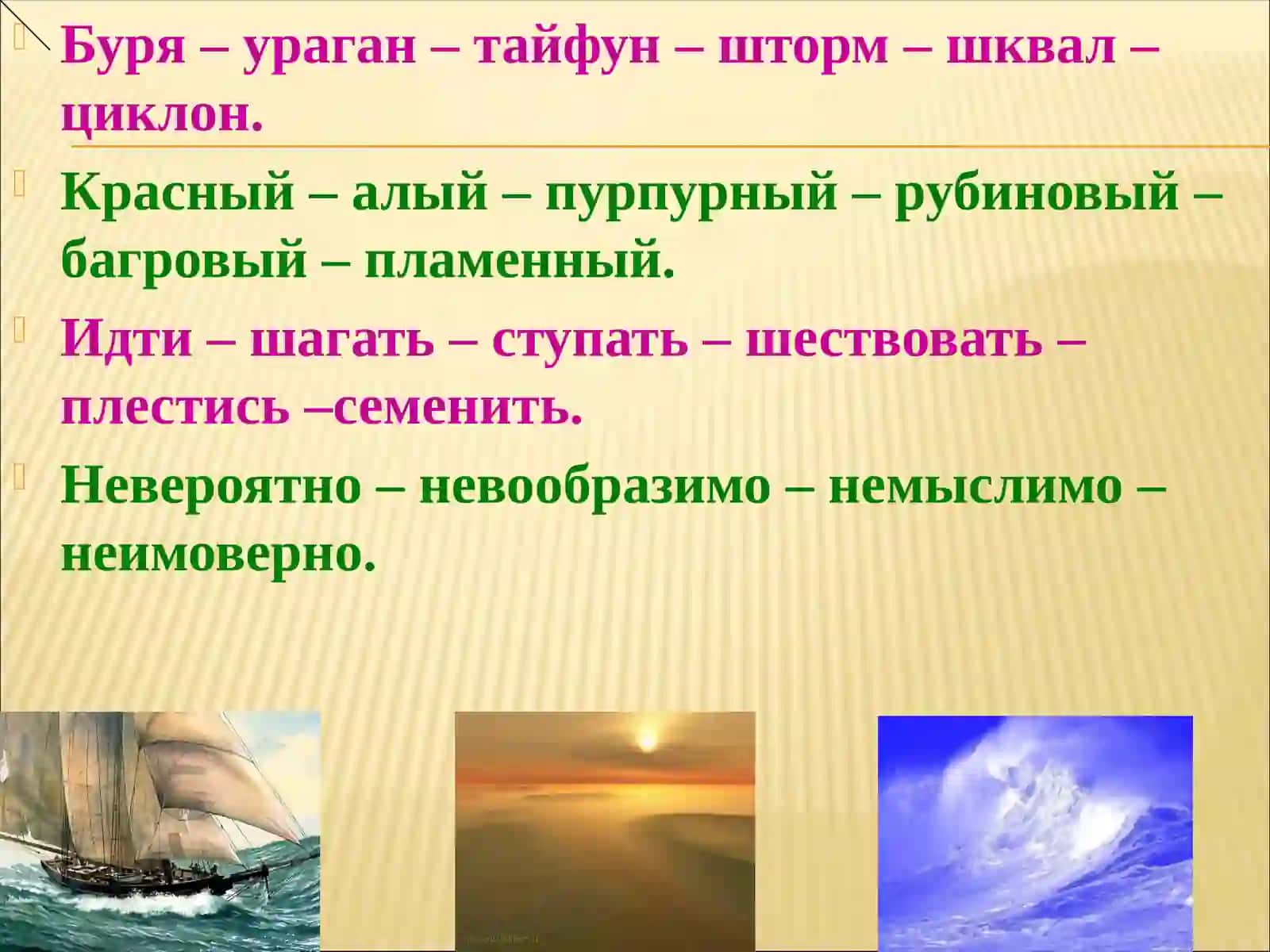 Буря – ураган – тайфун – шторм – шквал – циклон.

Красный – алый – пурпурный – рубиновый – багровый – пламенный.

Идти – шагать – ступать – шествовать – плестись –семенить.

Невероятно – невообразимо – немыслимо – неимоверно.